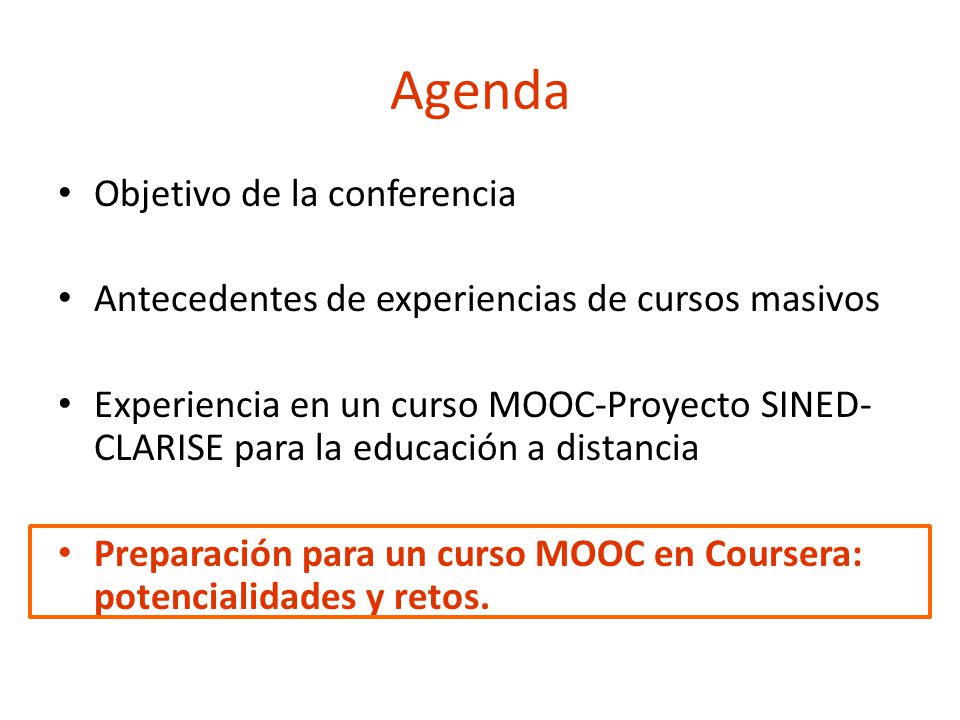 Agenda

• Objetivo de la conferencia

• Antecedentes de experiencias de cursos masivos

• Experiencia en un curso MOOC-Proyecto SINED-CLARISE para la educación a distancia

• Preparación para un curso MOOC en Coursera: potencialidades y retos.